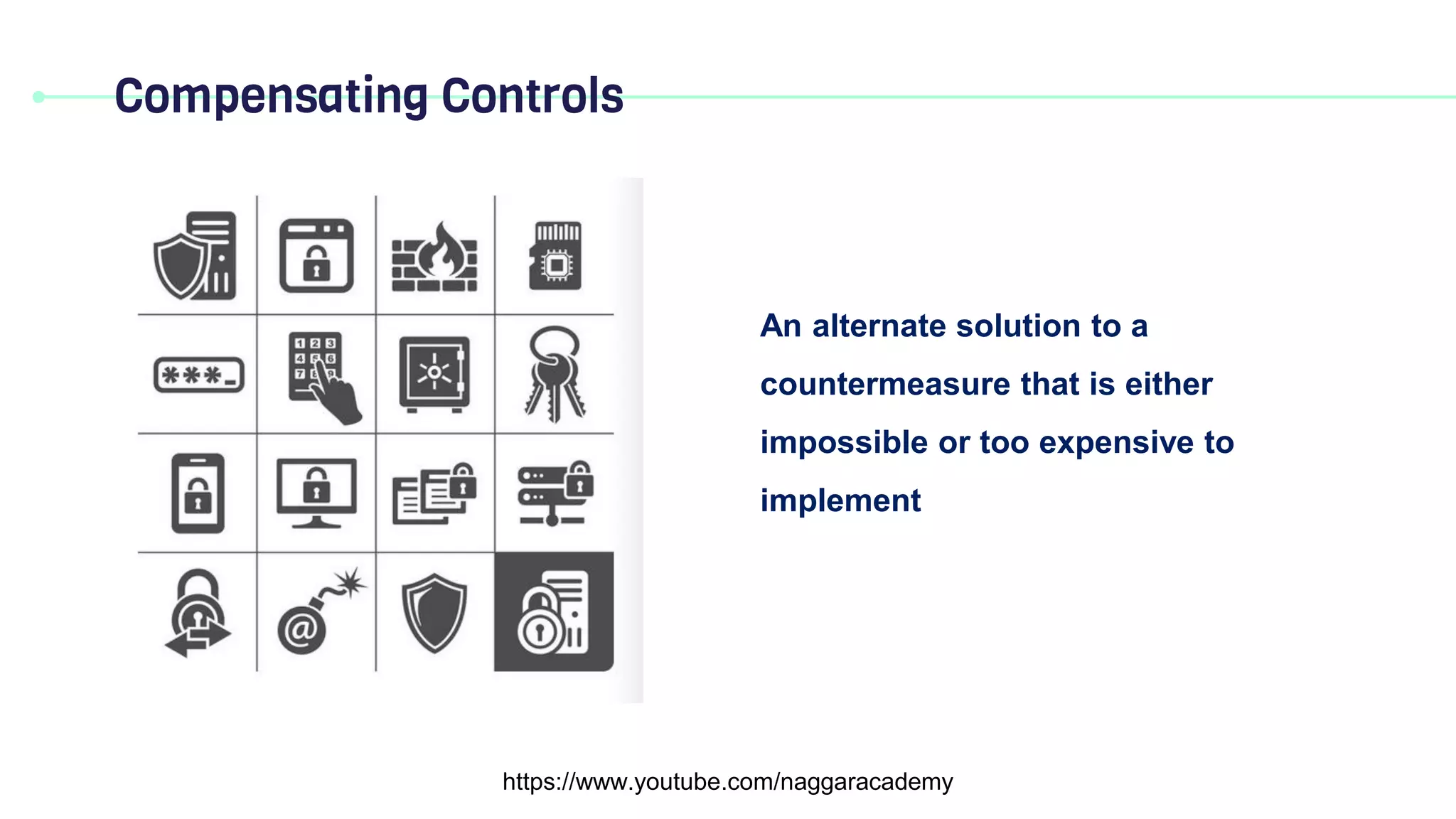 Compensating Controls

***_

1 2 3
4 5 6
7 8 9

@

An alternate solution to a countermeasure that is either impossible or too expensive to implement

https://www.youtube.com/naggaracademy